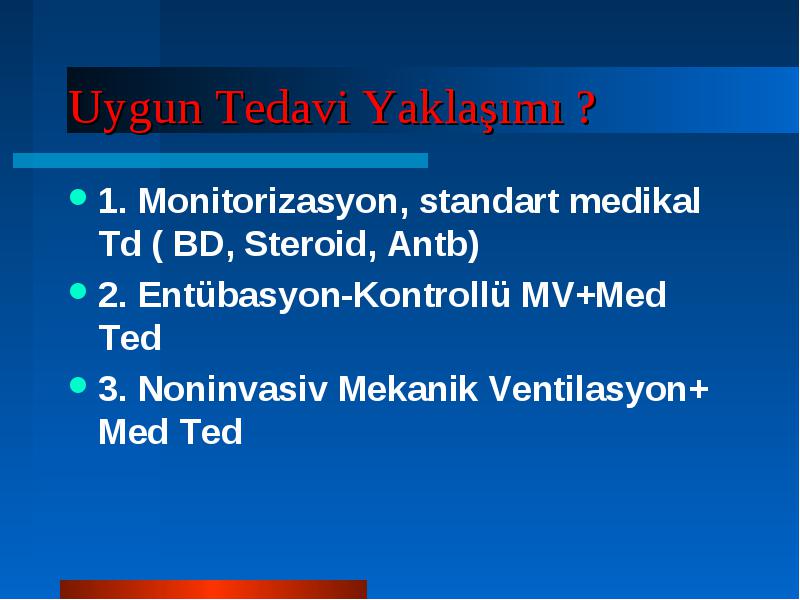 Uygun Tedavi Yaklaşımı ?

1. Monitorizasyon, standart medikal Td ( BD, Steroid, Antb)

2. Entübasyon-Kontrollü MV+Med Ted

3. Noninvasiv Mekanik Ventilasyon+ Med Ted